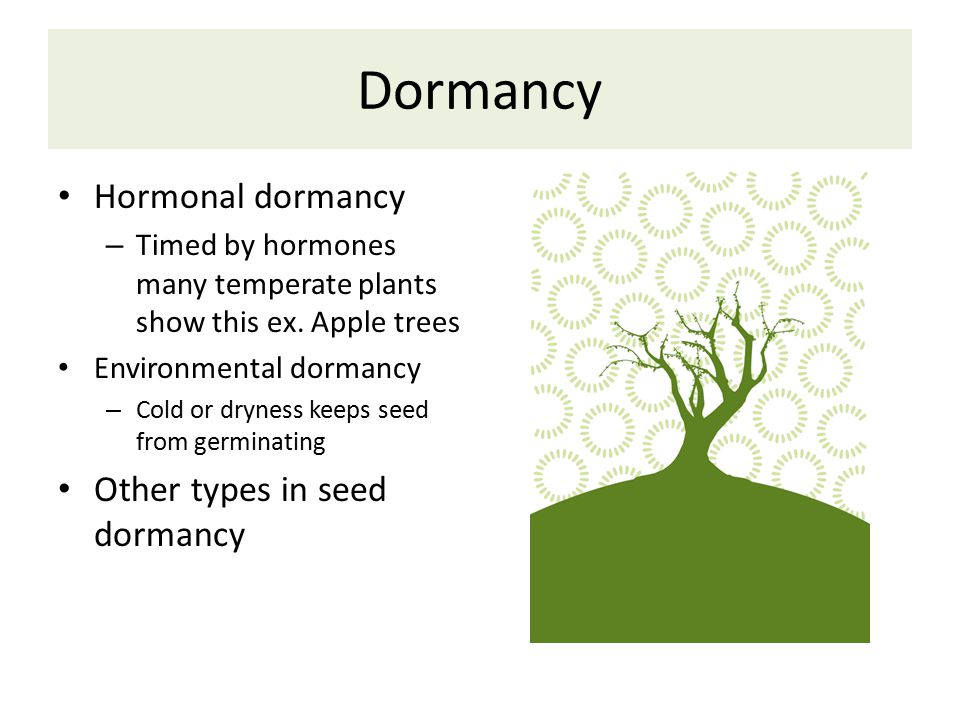 Dormancy

• Hormonal dormancy
– Timed by hormones many temperate plants show this ex. Apple trees
• Environmental dormancy
– Cold or dryness keeps seed from germinating
• Other types in seed dormancy